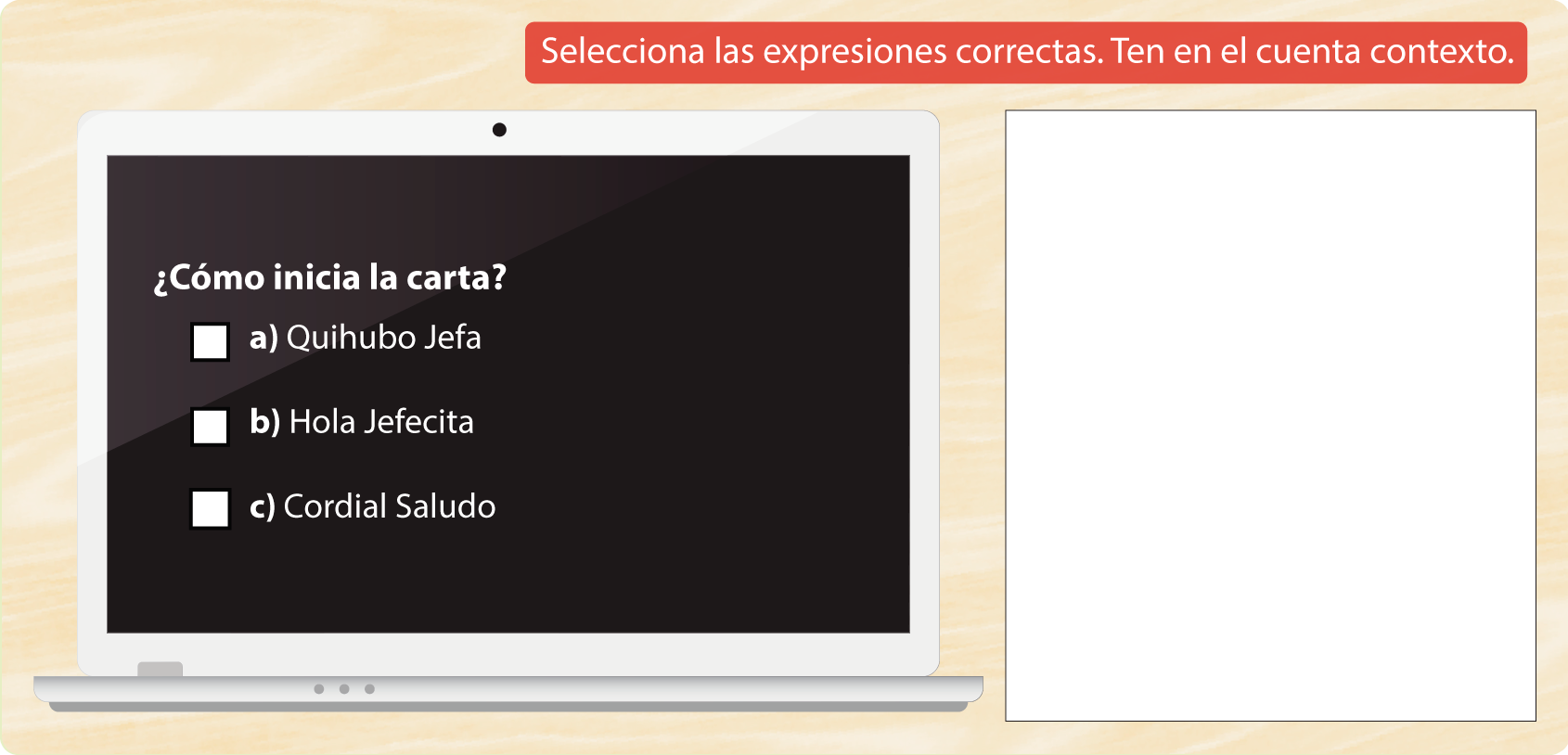 Selecciona las expresiones correctas. Ten en el cuenta contexto.

¿Cómo inicia la carta?

a) Quihubo Jefa

b) Hola Jefecita

c) Cordial Saludo